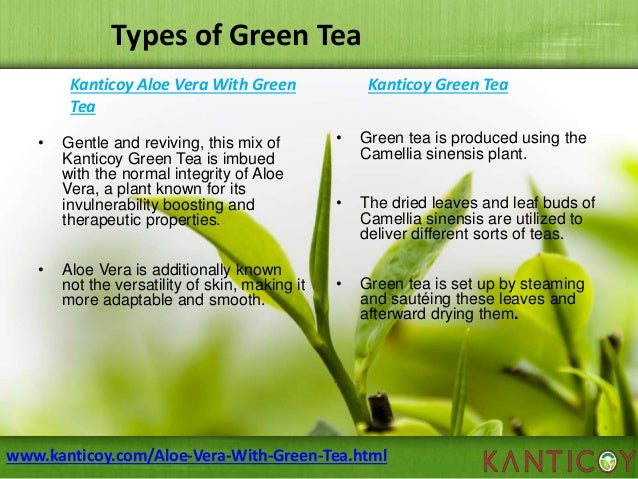 Types of Green Tea

Kanticoy Aloe Vera With Green Tea

• Gentle and reviving, this mix of Kanticoy Green Tea is imbued with the normal integrity of Aloe Vera, a plant known for its invulnerability boosting and therapeutic properties.

• Aloe Vera is additionally known not the versatility of skin, making it more adaptable and smooth.

Kanticoy Green Tea

• Green tea is produced using the Camellia sinensis plant.

• The dried leaves and leaf buds of Camellia sinensis are utilized to deliver different sorts of teas.

• Green tea is set up by steaming and sautéing these leaves and afterward drying them.

www.kanticoy.com/Aloe-Vera-With-Green-Tea.html

KANTICOY